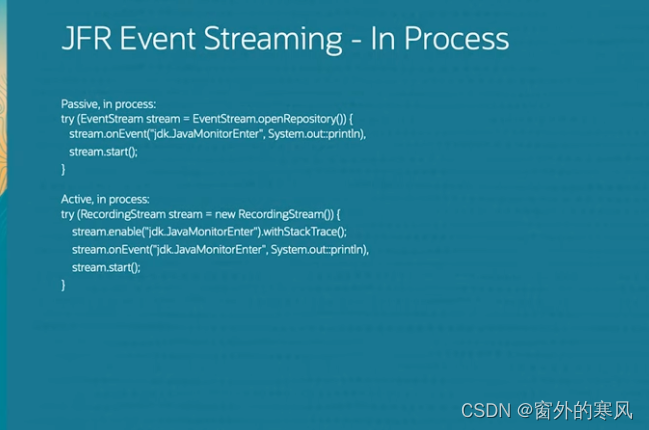 JFR Event Streaming - In Process

Passive, in process:
try (EventStream stream = EventStream.openRepository()) {
stream.onEvent("jdk.JavaMonitorEnter", System.out::println),
stream.start();
}

Active, in process:
try (RecordingStream stream = new RecordingStream()) {
stream.enable("jdk.JavaMonitorEnter").withStackTrace();
stream.onEvent("jdk.JavaMonitorEnter", System.out::println),
stream.start();
}

CSDN @窗外的寒风